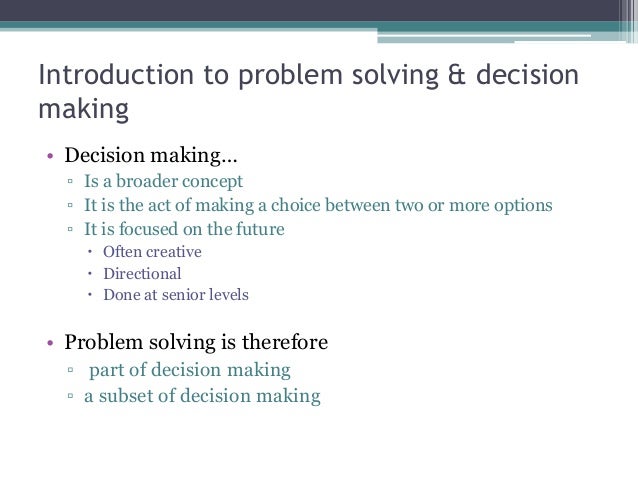 Introduction to problem solving & decision making

• Decision making…
  ▫ Is a broader concept
  ▫ It is the act of making a choice between two or more options
  ▫ It is focused on the future
    • Often creative
    • Directional
    • Done at senior levels

• Problem solving is therefore
  ▫ part of decision making
  ▫ a subset of decision making